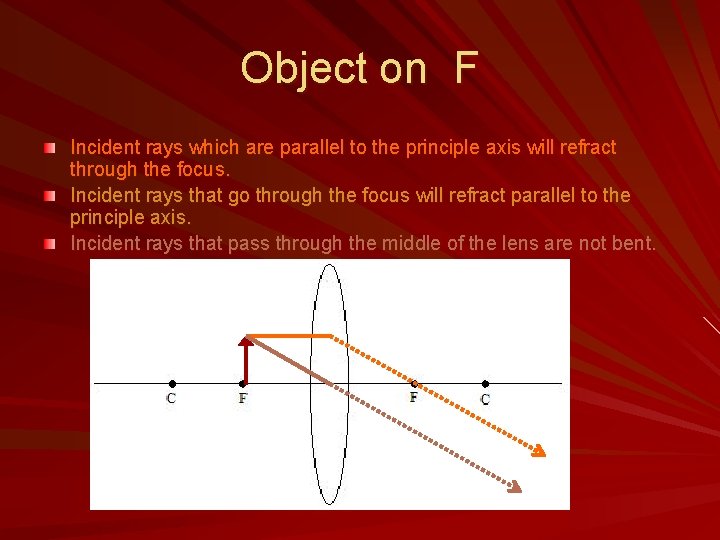 Object on F

Incident rays which are parallel to the principle axis will refract through the focus.

Incident rays that go through the focus will refract parallel to the principle axis.

Incident rays that pass through the middle of the lens are not bent.

C

F

F

C